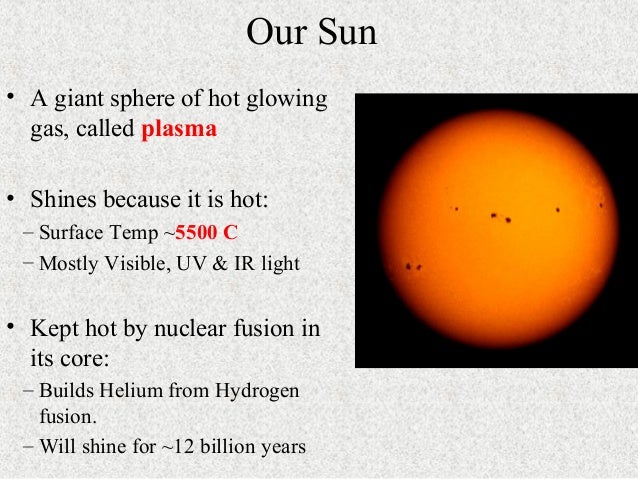 Our Sun

• A giant sphere of hot glowing gas, called plasma

• Shines because it is hot:
– Surface Temp ~5500 C
– Mostly Visible, UV & IR light

• Kept hot by nuclear fusion in its core:
– Builds Helium from Hydrogen fusion.
– Will shine for ~12 billion years